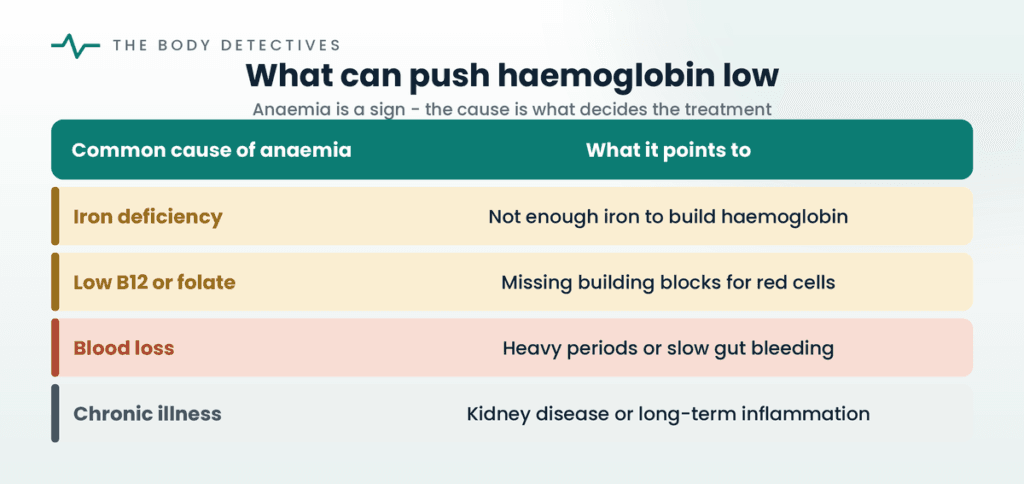 THE BODY DETECTIVES

What can push haemoglobin low

Anaemia is a sign - the cause is what decides the treatment

| Common cause of anaemia | What it points to |
|---|---|
| Iron deficiency | Not enough iron to build haemoglobin |
| Low B12 or folate | Missing building blocks for red cells |
| Blood loss | Heavy periods or slow gut bleeding |
| Chronic illness | Kidney disease or long-term inflammation |